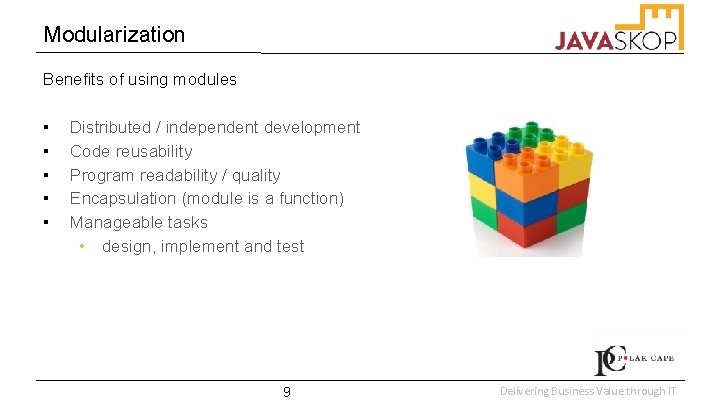 Modularization

JAVASKOP

Benefits of using modules

▪ Distributed / independent development
▪ Code reusability
▪ Program readability / quality
▪ Encapsulation (module is a function)
▪ Manageable tasks
• design, implement and test

PC POLAR CAPE

9

Delivering Business Value through IT